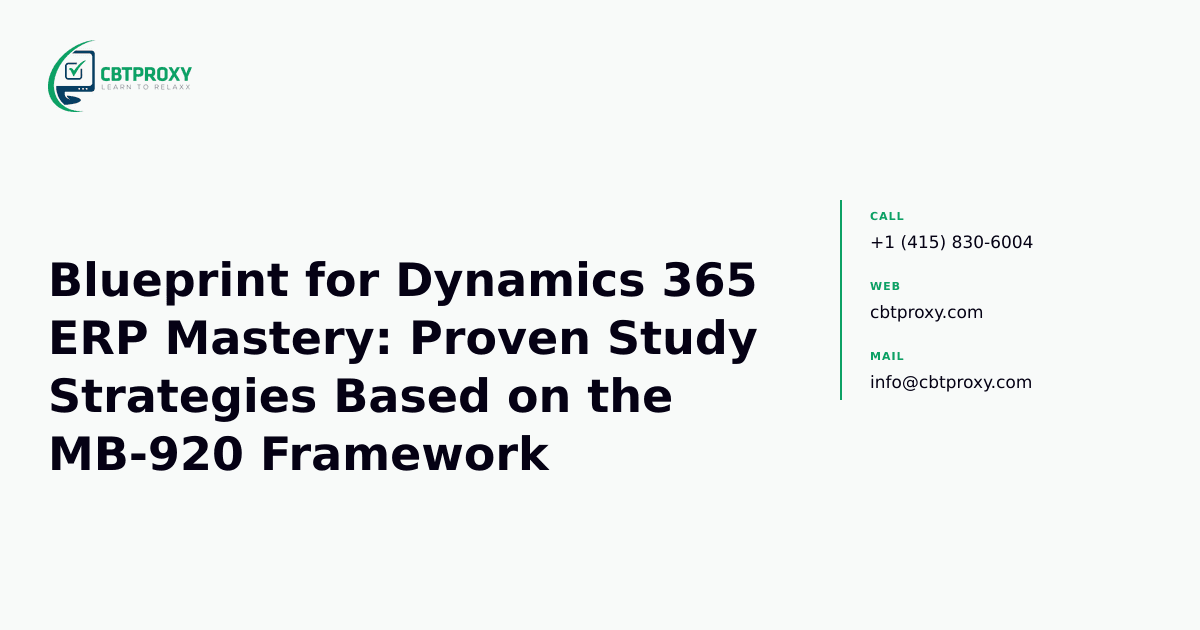 CBTPROXY
LEARN TO RELAXX

Blueprint for Dynamics 365 ERP Mastery: Proven Study Strategies Based on the MB-920 Framework

CALL
+1 (415) 830-6004

WEB
cbtproxy.com

MAIL
info@cbtproxy.com